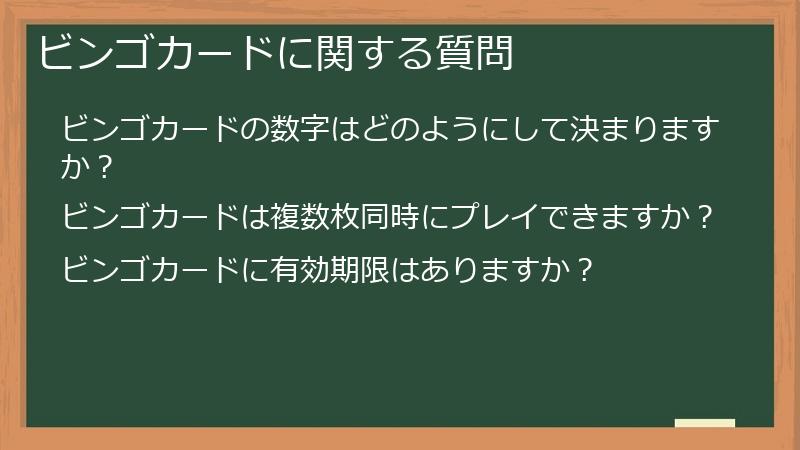 ビンゴカードに関する質問

ビンゴカードの数字はどのようにして決まりますか？

ビンゴカードは複数枚同時にプレイできますか？

ビンゴカードに有効期限はありますか？